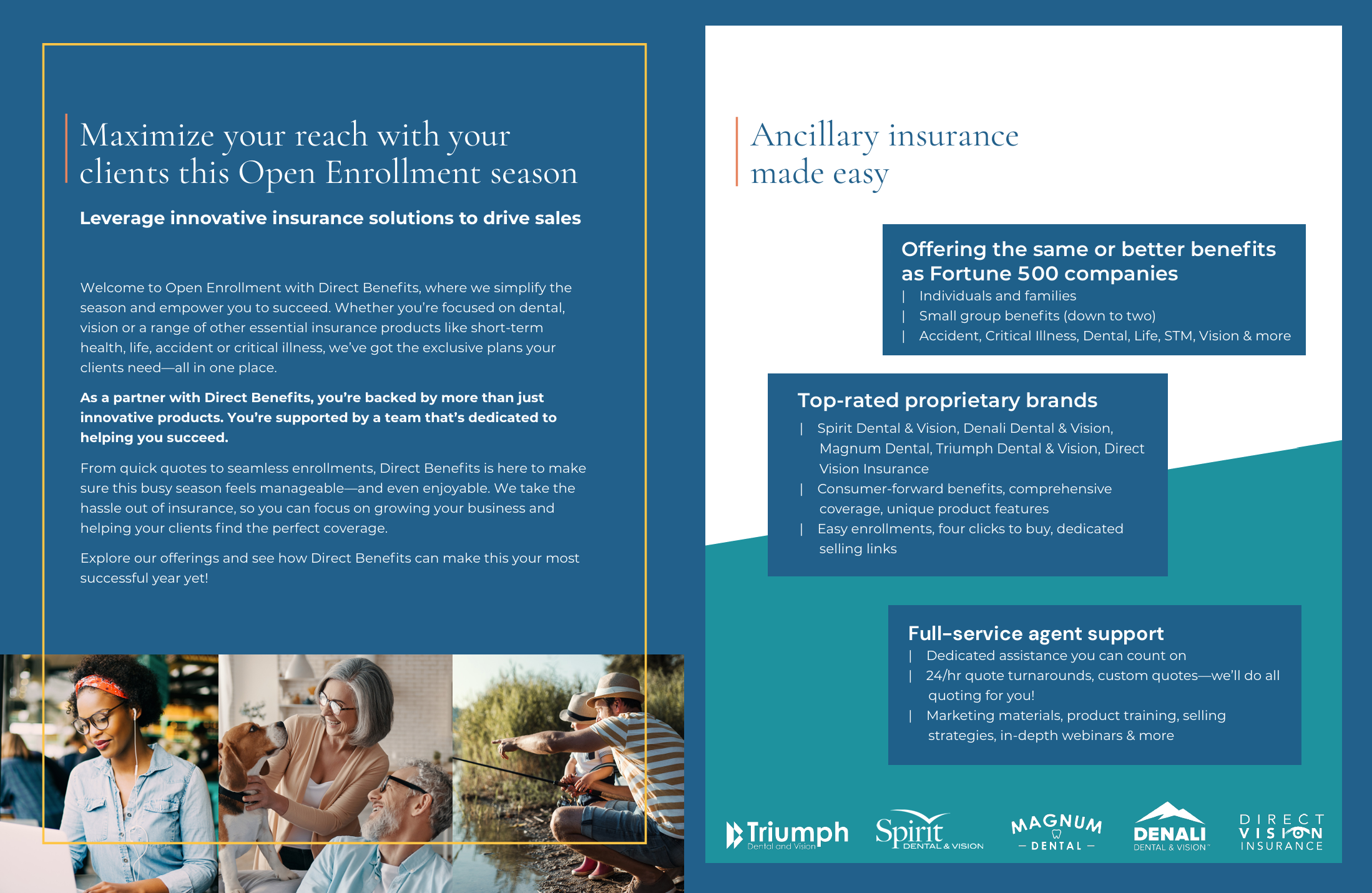 Maximize your reach with your clients this Open Enrollment season

Leverage innovative insurance solutions to drive sales

Welcome to Open Enrollment with Direct Benefits, where we simplify the season and empower you to succeed. Whether you're focused on dental, vision or a range of other essential insurance products like short-term health, life, accident or critical illness, we've got the exclusive plans your clients need—all in one place.

As a partner with Direct Benefits, you're backed by more than just innovative products. You're supported by a team that's dedicated to helping you succeed.

From quick quotes to seamless enrollments, Direct Benefits is here to make sure this busy season feels manageable—and even enjoyable. We take the hassle out of insurance, so you can focus on growing your business and helping your clients find the perfect coverage.

Explore our offerings and see how Direct Benefits can make this your most successful year yet!

Ancillary insurance made easy

Offering the same or better benefits as Fortune 500 companies
| Individuals and families
| Small group benefits (down to two)
| Accident, Critical Illness, Dental, Life, STM, Vision & more

Top-rated proprietary brands
| Spirit Dental & Vision, Denali Dental & Vision, Magnum Dental, Triumph Dental & Vision, Direct Vision Insurance
| Consumer-forward benefits, comprehensive coverage, unique product features
| Easy enrollments, four clicks to buy, dedicated selling links

Full-service agent support
| Dedicated assistance you can count on
| 24/hr quote turnarounds, custom quotes—we'll do all quoting for you!
| Marketing materials, product training, selling strategies, in-depth webinars & more

Triumph Dental and Vision
Spirit DENTAL & VISION
MAGNUM — DENTAL —
DENALI DENTAL & VISION
DIRECT VISION INSURANCE